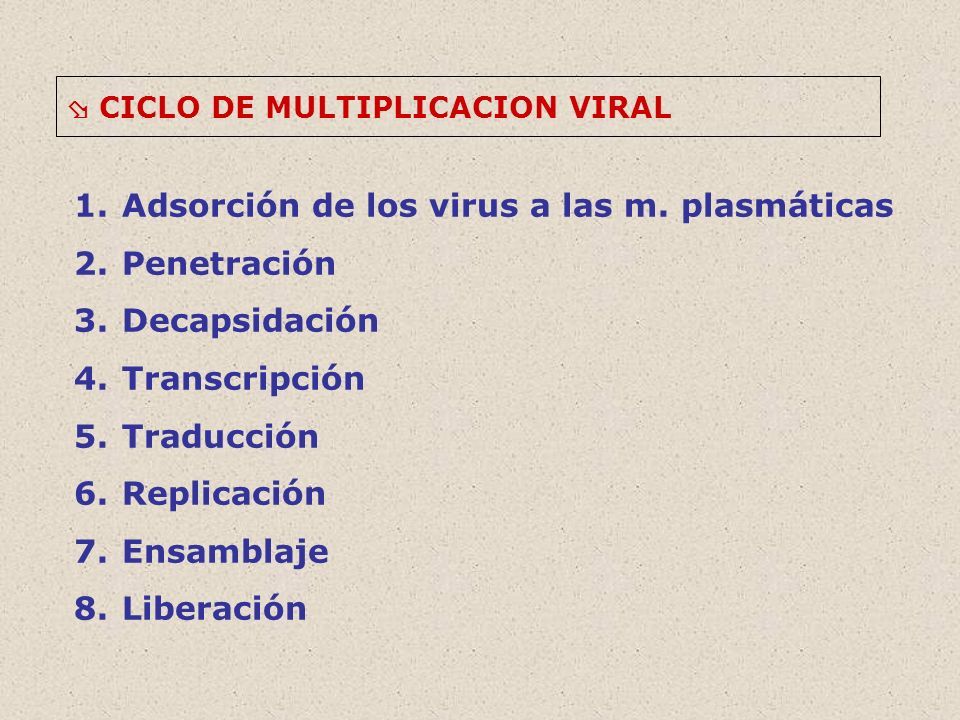 CICLO DE MULTIPLICACION VIRAL

1. Adsorción de los virus a las m. plasmáticas
2. Penetración
3. Decapsidación
4. Transcripción
5. Traducción
6. Replicación
7. Ensamblaje
8. Liberación